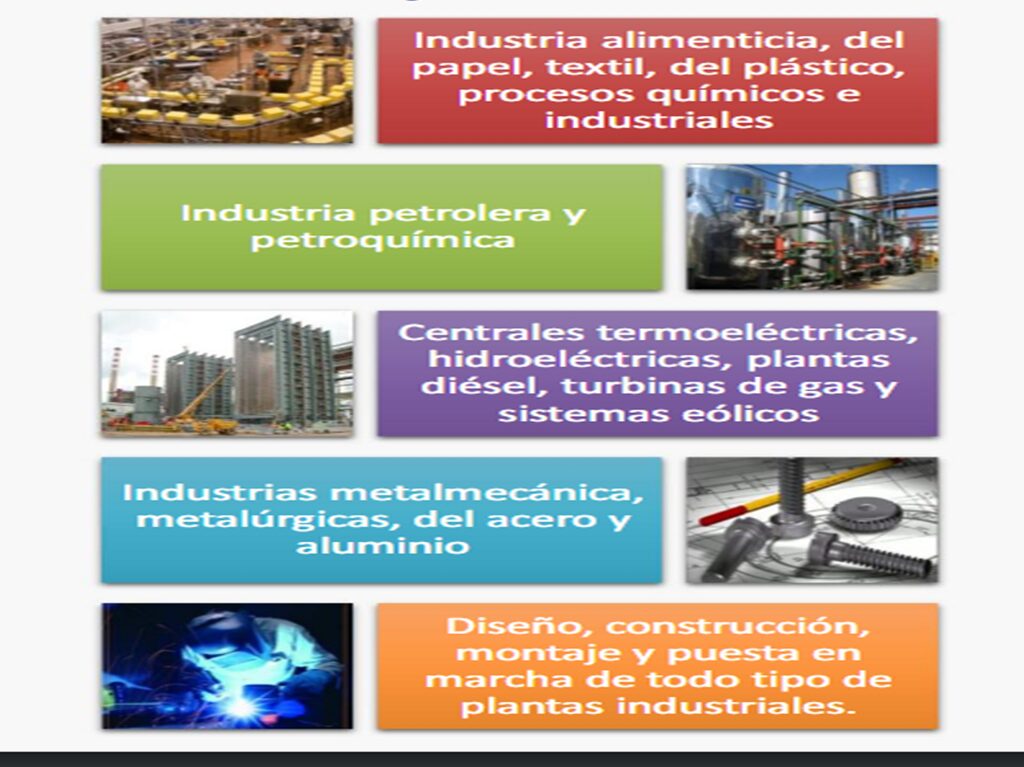 Industria alimenticia, del papel, textil, del plástico, procesos químicos e industriales

Industria petrolera y petroquímica

Centrales termoeléctricas, hidroeléctricas, plantas diésel, turbinas de gas y sistemas eólicos

Industrias metalmecánica, metalúrgicas, del acero y aluminio

Diseño, construcción, montaje y puesta en marcha de todo tipo de plantas industriales.